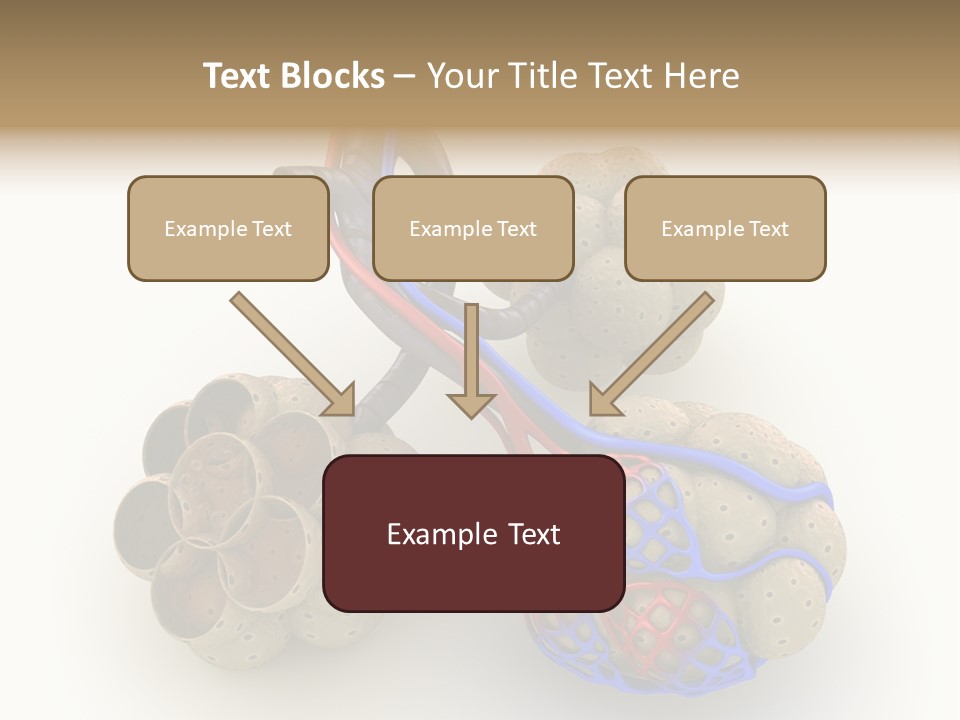 Text Blocks – Your Title Text Here

Example Text

Example Text

Example Text

Example Text